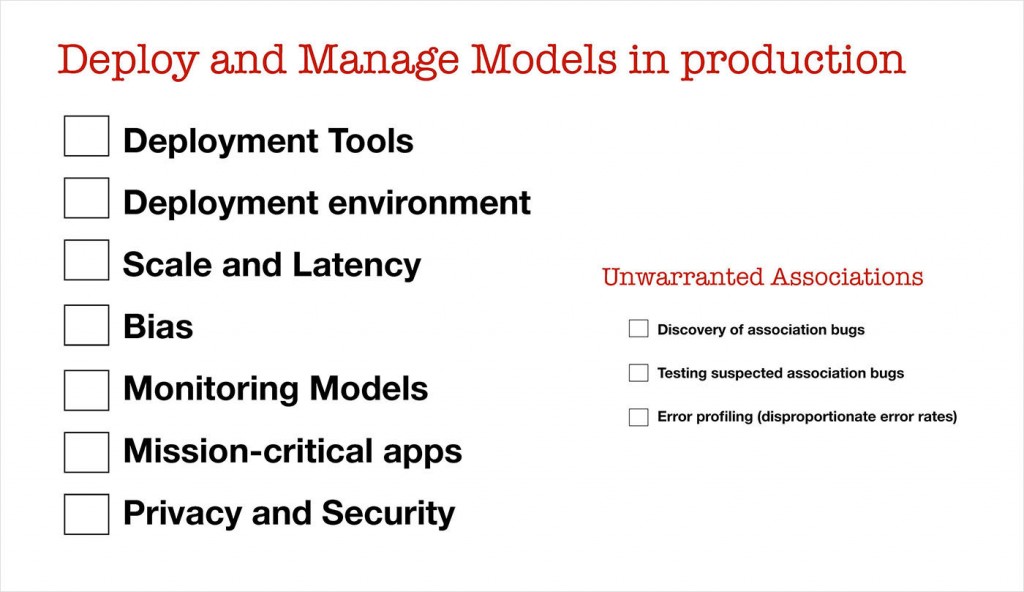 Deploy and Manage Models in production

Deployment Tools

Deployment environment

Scale and Latency

Bias

Monitoring Models

Mission-critical apps

Privacy and Security

Unwarranted Associations

Discovery of association bugs

Testing suspected association bugs

Error profiling (disproportionate error rates)